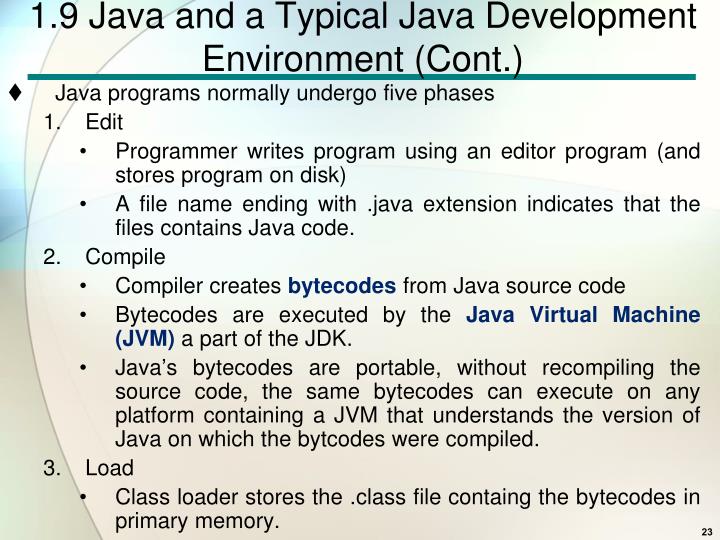 1.9 Java and a Typical Java Development Environment (Cont.)

♦ Java programs normally undergo five phases

1. Edit

• Programmer writes program using an editor program (and stores program on disk)

• A file name ending with .java extension indicates that the files contains Java code.

2. Compile

• Compiler creates bytecodes from Java source code

• Bytecodes are executed by the Java Virtual Machine (JVM) a part of the JDK.

• Java's bytecodes are portable, without recompiling the source code, the same bytecodes can execute on any platform containing a JVM that understands the version of Java on which the bytcodes were compiled.

3. Load

• Class loader stores the .class file containg the bytecodes in primary memory.

23